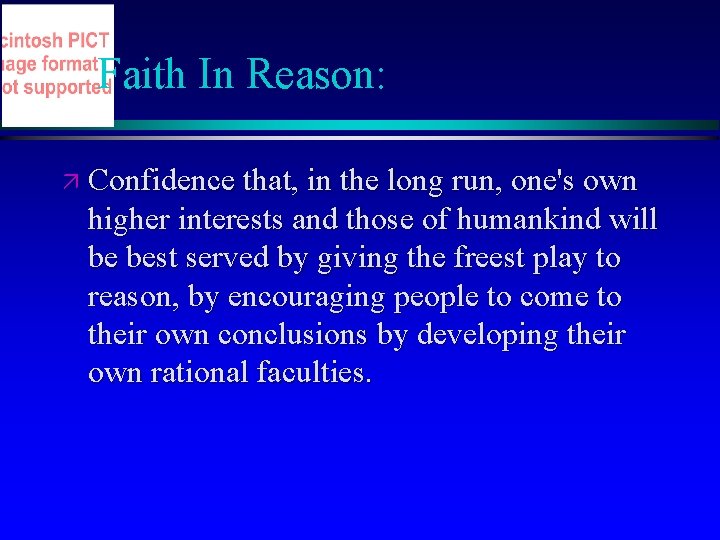 cintosh PICT
age format
ot supported

Faith In Reason:

Confidence that, in the long run, one's own higher interests and those of humankind will be best served by giving the freest play to reason, by encouraging people to come to their own conclusions by developing their own rational faculties.